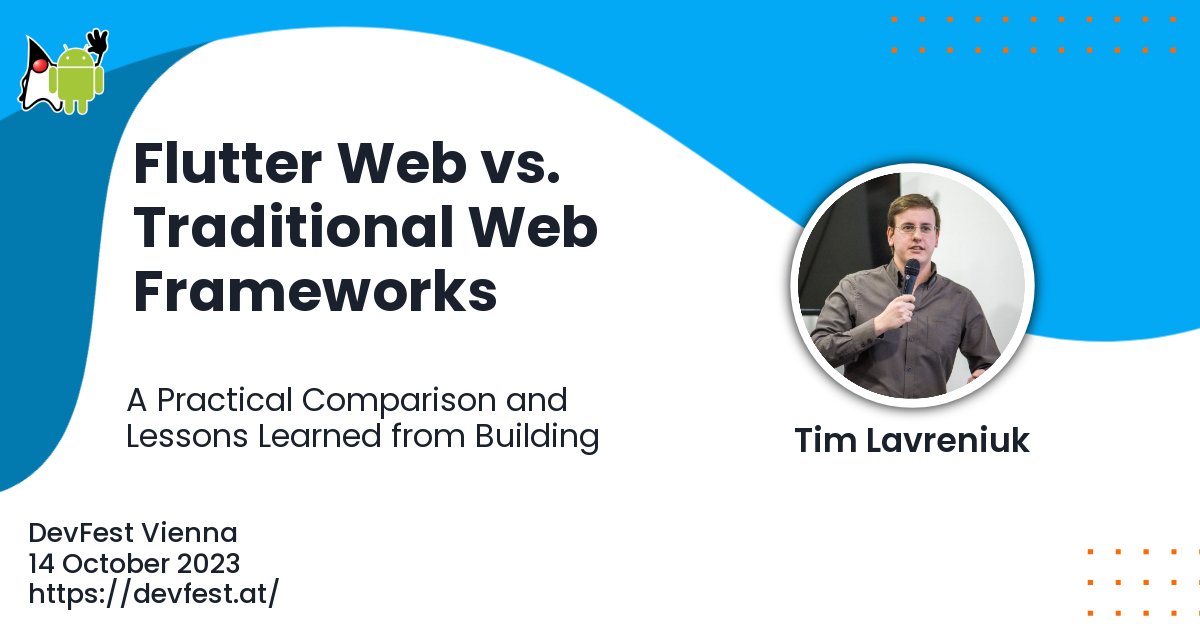 Flutter Web vs. Traditional Web Frameworks

A Practical Comparison and Lessons Learned from Building

Tim Lavreniuk

DevFest Vienna
14 October 2023
https://devfest.at/